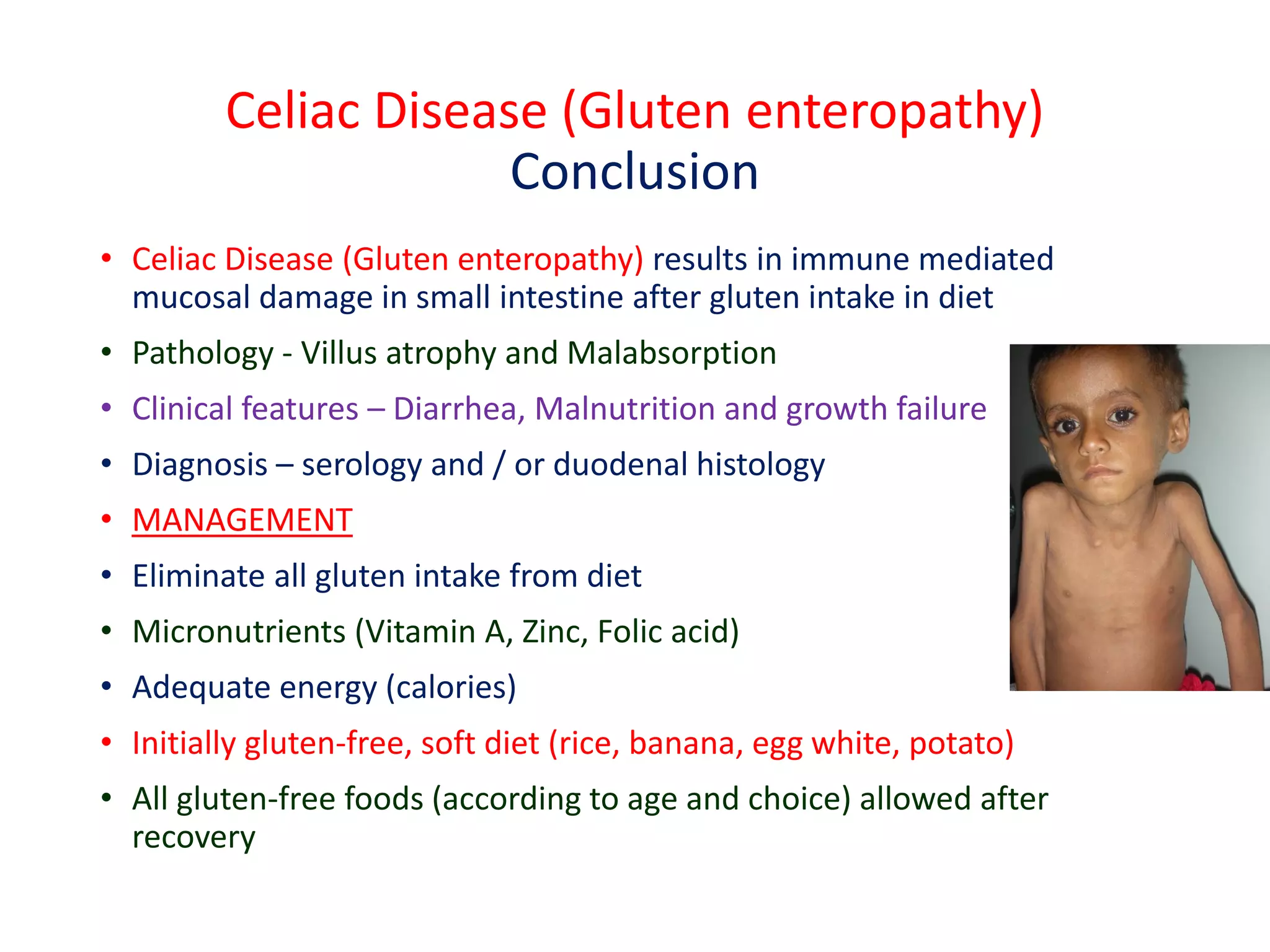 Celiac Disease (Gluten enteropathy)
Conclusion

• Celiac Disease (Gluten enteropathy) results in immune mediated mucosal damage in small intestine after gluten intake in diet
• Pathology - Villus atrophy and Malabsorption
• Clinical features – Diarrhea, Malnutrition and growth failure
• Diagnosis – serology and / or duodenal histology
• MANAGEMENT
• Eliminate all gluten intake from diet
• Micronutrients (Vitamin A, Zinc, Folic acid)
• Adequate energy (calories)
• Initially gluten-free, soft diet (rice, banana, egg white, potato)
• All gluten-free foods (according to age and choice) allowed after recovery